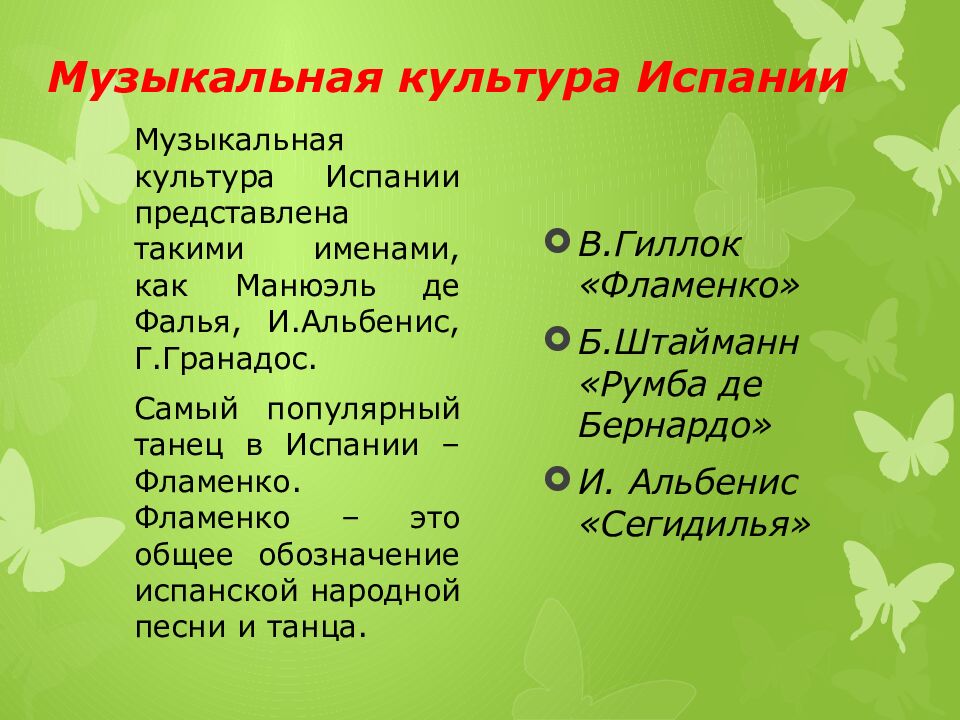 Музыкальная культура Испании

Музыкальная культура Испании представлена такими именами, как Манюэль де Фалья, И.Альбенис, Г.Гранадос.

Самый популярный танец в Испании – Фламенко. Фламенко – это общее обозначение испанской народной песни и танца.

В.Гиллок «Фламенко»

Б.Штайманн «Румба де Бернардо»

И. Альбенис «Сегидилья»